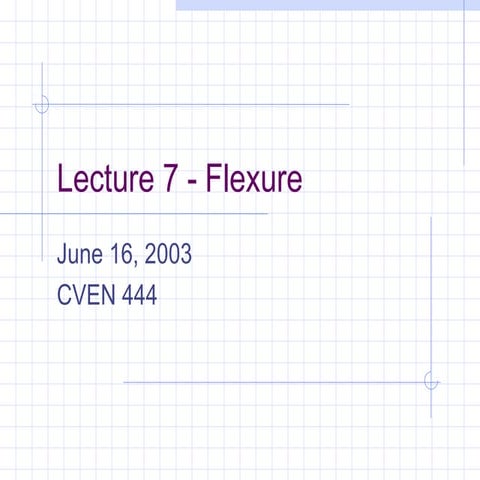 Lecture 7 - Flexure

June 16, 2003
CVEN 444